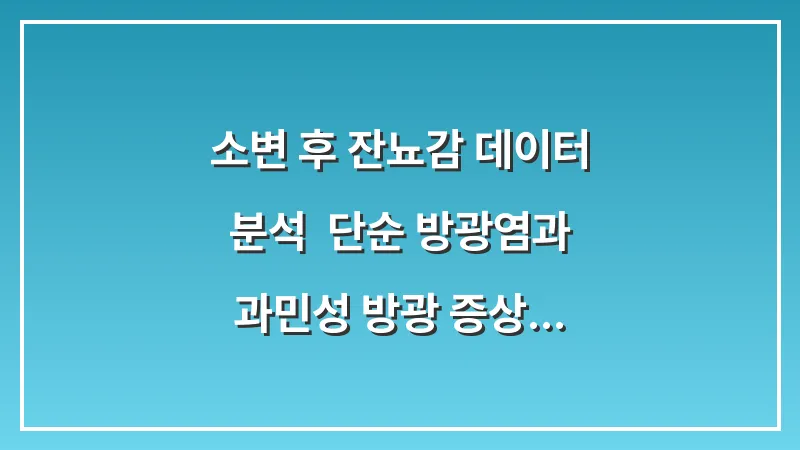 소변 후 잔뇨감 데이터 분석  단순 방광염과 과민성 방광 증상…